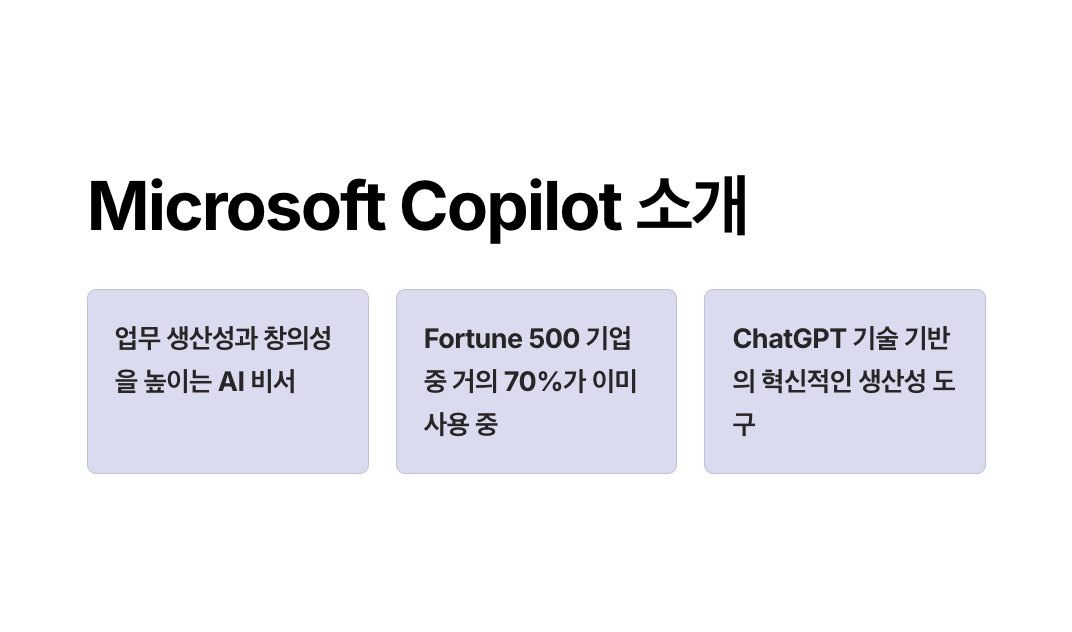 Microsoft Copilot 소개

업무 생산성과 창의성을 높이는 AI 비서

Fortune 500 기업 중 거의 70%가 이미 사용 중

ChatGPT 기술 기반의 혁신적인 생산성 도구